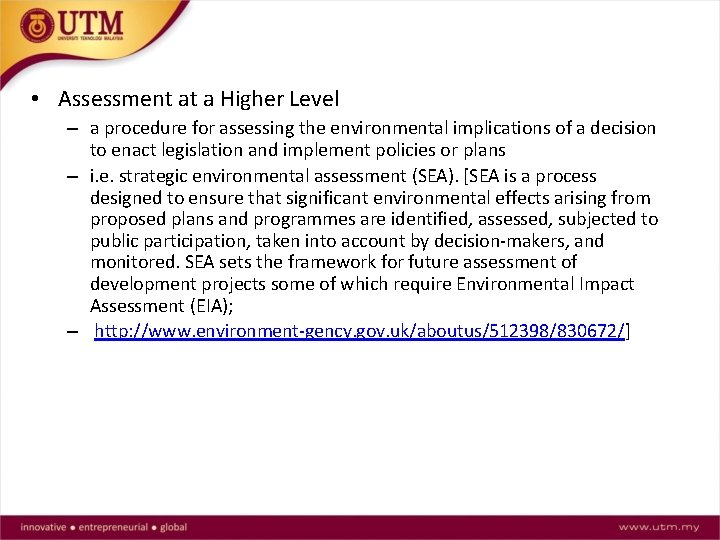 UTM
UNIVERSITI TEKNOLOGI MALAYSIA

• Assessment at a Higher Level
– a procedure for assessing the environmental implications of a decision to enact legislation and implement policies or plans
– i.e. strategic environmental assessment (SEA). [SEA is a process designed to ensure that significant environmental effects arising from proposed plans and programmes are identified, assessed, subjected to public participation, taken into account by decision-makers, and monitored. SEA sets the framework for future assessment of development projects some of which require Environmental Impact Assessment (EIA);
– http://www.environment-gency.gov.uk/aboutus/512398/830672/]

innovative • entrepreneurial • global
www.utm.my